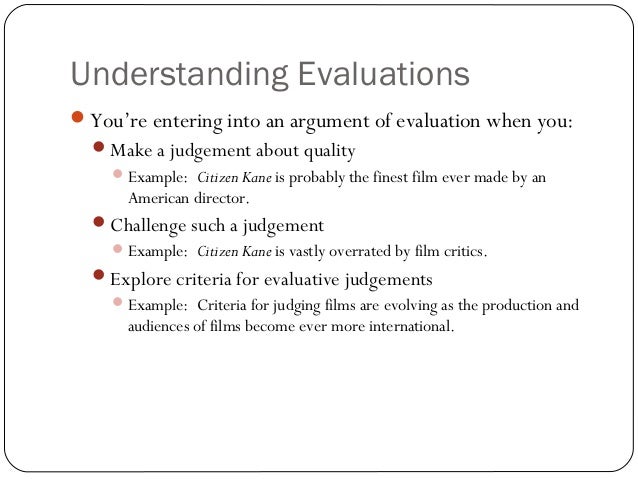 Understanding Evaluations

You're entering into an argument of evaluation when you:

Make a judgement about quality

Example: Citizen Kane is probably the finest film ever made by an American director.

Challenge such a judgement

Example: Citizen Kane is vastly overrated by film critics.

Explore criteria for evaluative judgements

Example: Criteria for judging films are evolving as the production and audiences of films become ever more international.